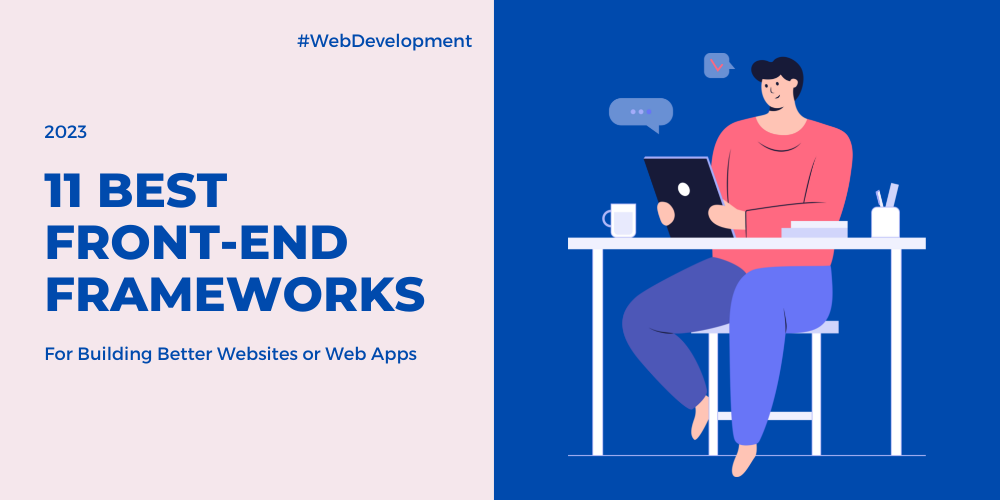 #WebDevelopment

2023

11 BEST FRONT-END FRAMEWORKS

For Building Better Websites or Web Apps